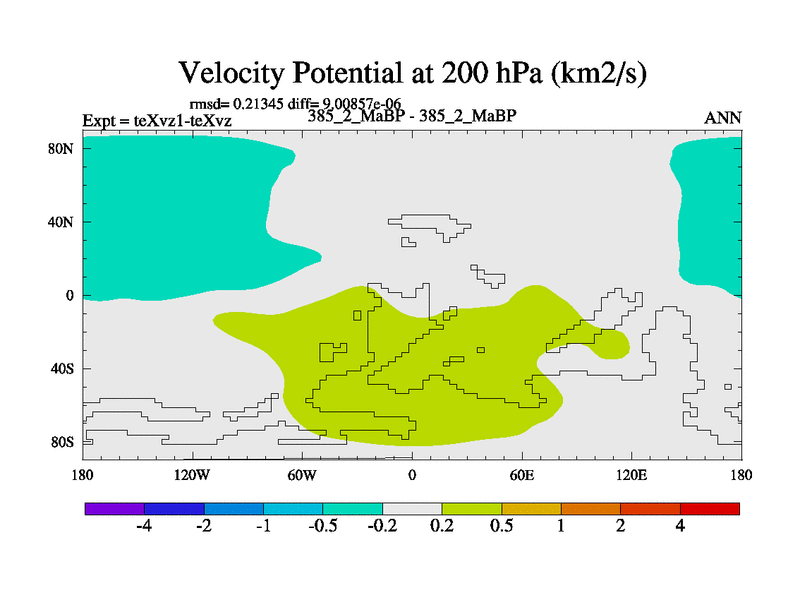 Velocity Potential at 200 hPa (km2/s)

rmsd= 0.21345 diff= 9.00857e-06

Expt = teXvz1-teXvz

385_2_MaBP - 385_2_MaBP

ANN

80N
40N
0
40S
80S

180
120W
60W
0
60E
120E
180

-4
-2
-1
-0.5
-0.2
0.2
0.5
1
2
4